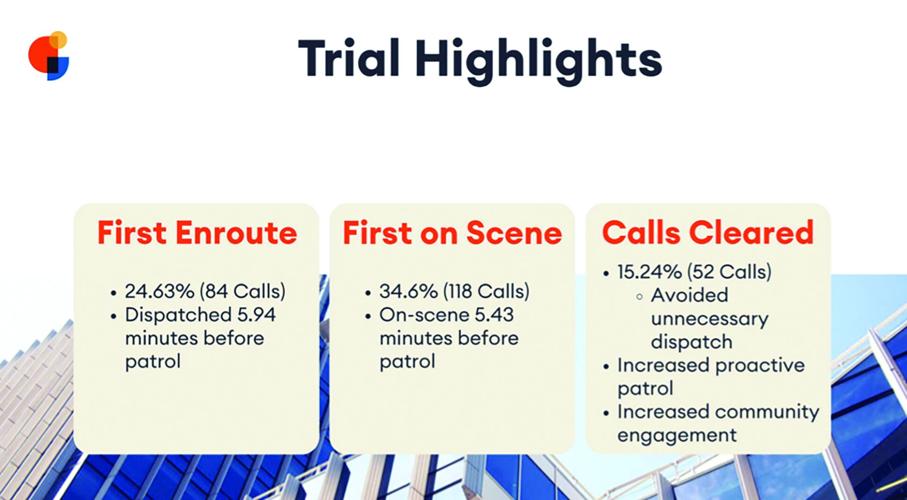 Trial Highlights

First Enroute

• 24.63% (84 Calls)
• Dispatched 5.94 minutes before patrol

First on Scene

• 34.6% (118 Calls)
• On-scene 5.43 minutes before patrol

Calls Cleared

• 15.24% (52 Calls)
  ◦ Avoided unnecessary dispatch
• Increased proactive patrol
• Increased community engagement